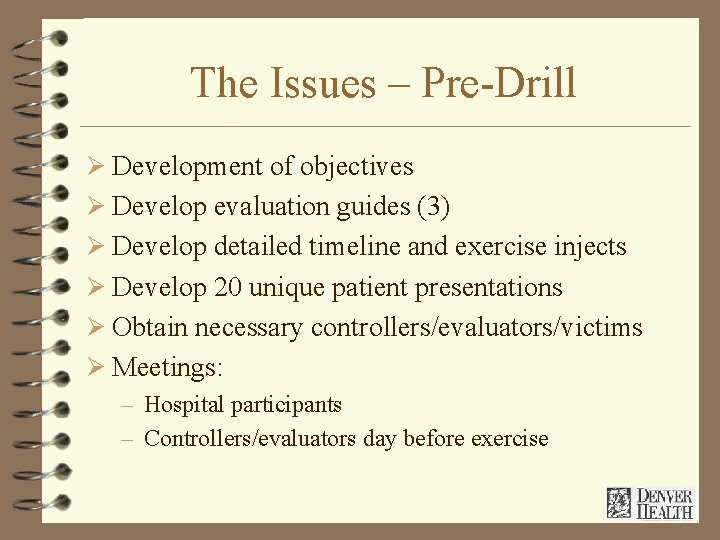 The Issues – Pre-Drill

➢ Development of objectives
➢ Develop evaluation guides (3)
➢ Develop detailed timeline and exercise injects
➢ Develop 20 unique patient presentations
➢ Obtain necessary controllers/evaluators/victims
➢ Meetings:
– Hospital participants
– Controllers/evaluators day before exercise

DENVER HEALTH